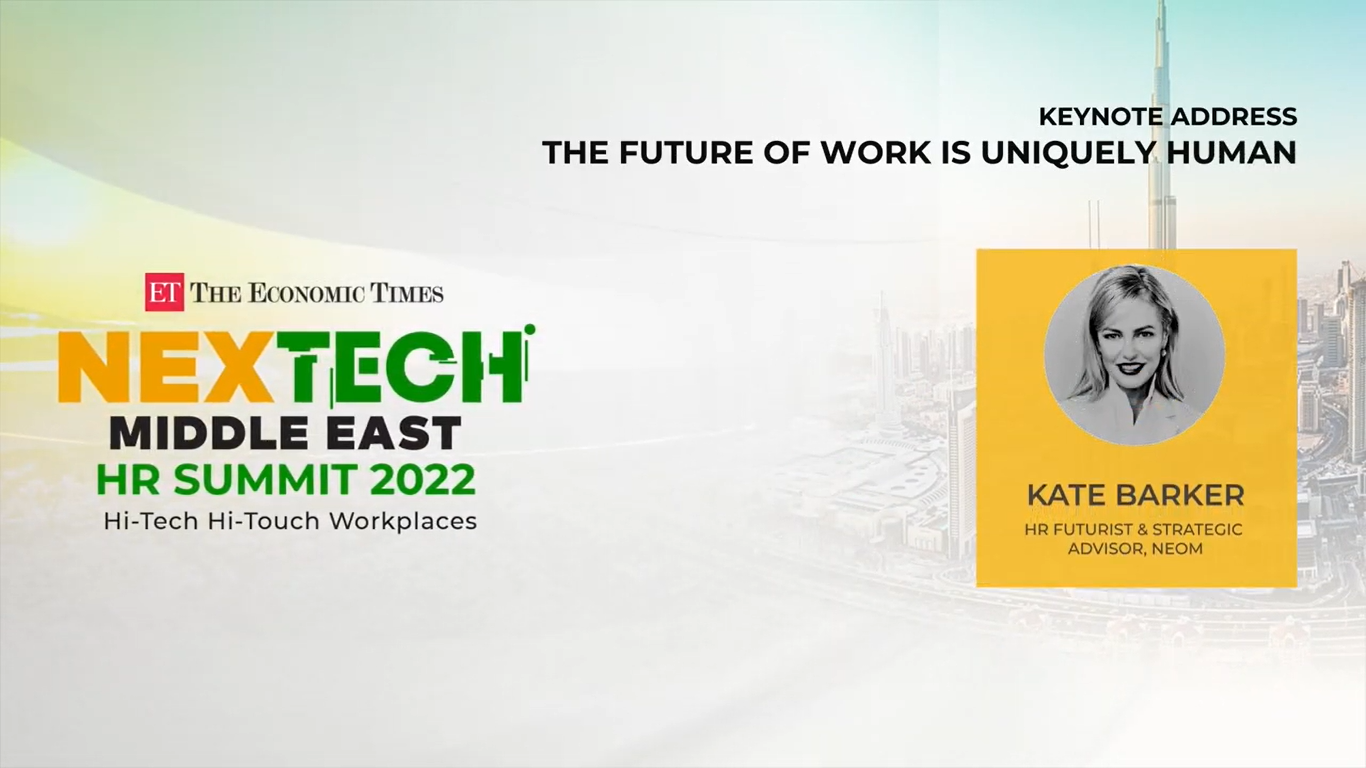 KEYNOTE ADDRESS
THE FUTURE OF WORK IS UNIQUELY HUMAN

ET THE ECONOMIC TIMES
NEXTECH
MIDDLE EAST
HR SUMMIT 2022
Hi-Tech Hi-Touch Workplaces

KATE BARKER
HR FUTURIST & STRATEGIC ADVISOR, NEOM